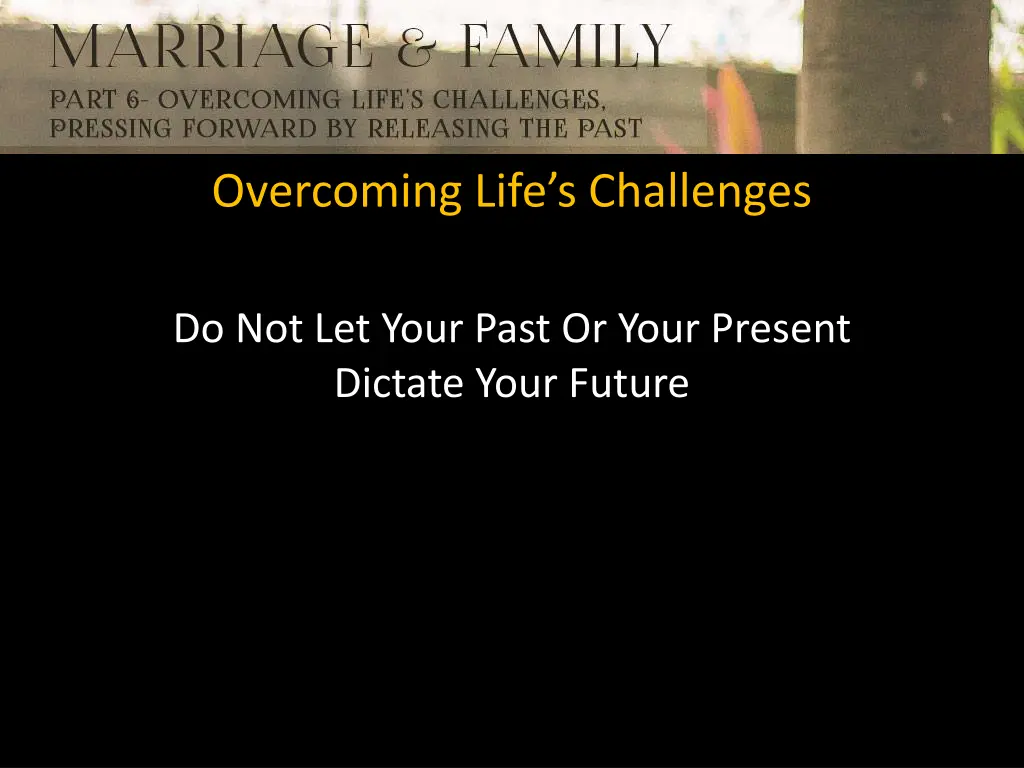 MARRIAGE & FAMILY
PART 6- OVERCOMING LIFE'S CHALLENGES, PRESSING FORWARD BY RELEASING THE PAST

Overcoming Life's Challenges

Do Not Let Your Past Or Your Present Dictate Your Future